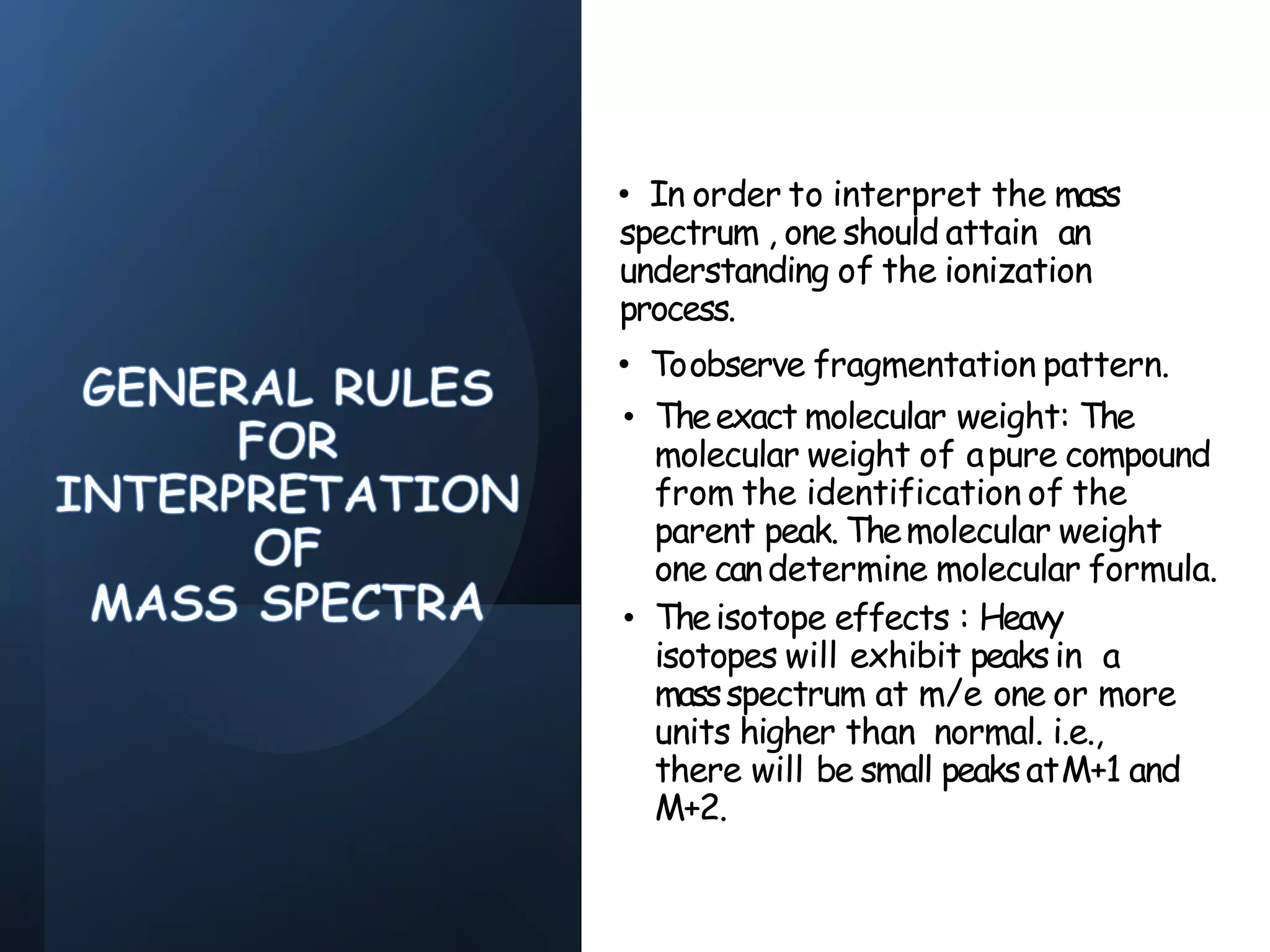 GENERAL RULES FOR INTERPRETATION OF MASS SPECTRA

• In order to interpret the mass spectrum , one should attain an understanding of the ionization process.

• To observe fragmentation pattern.

• The exact molecular weight: The molecular weight of a pure compound from the identification of the parent peak. The molecular weight one can determine molecular formula.

• The isotope effects : Heavy isotopes will exhibit peaks in a mass spectrum at m/e one or more units higher than normal. i.e., there will be small peaks at M+1 and M+2.